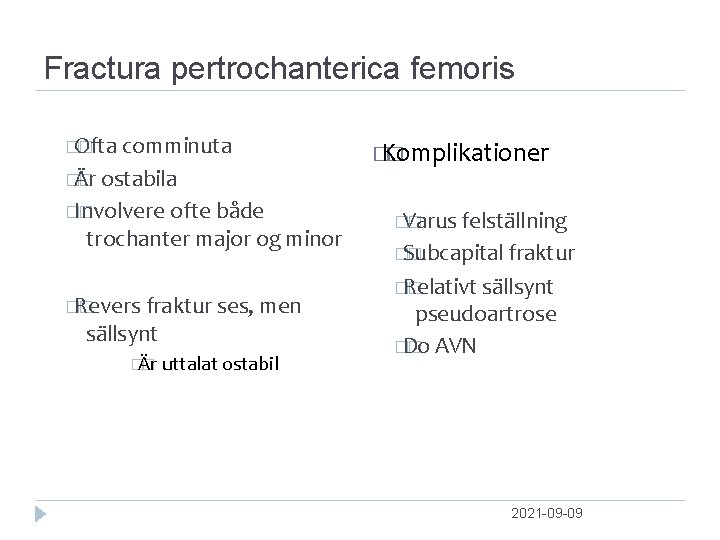 Fractura pertrochanterica femoris

Ofta comminuta
Är ostabila
Involvere ofte både trochanter major og minor

Revers fraktur ses, men sällsynt
Är uttalat ostabil

Komplikationer

Varus felställning
Subcapital fraktur
Relativt sällsynt pseudoartrose
Do AVN

2021-09-09